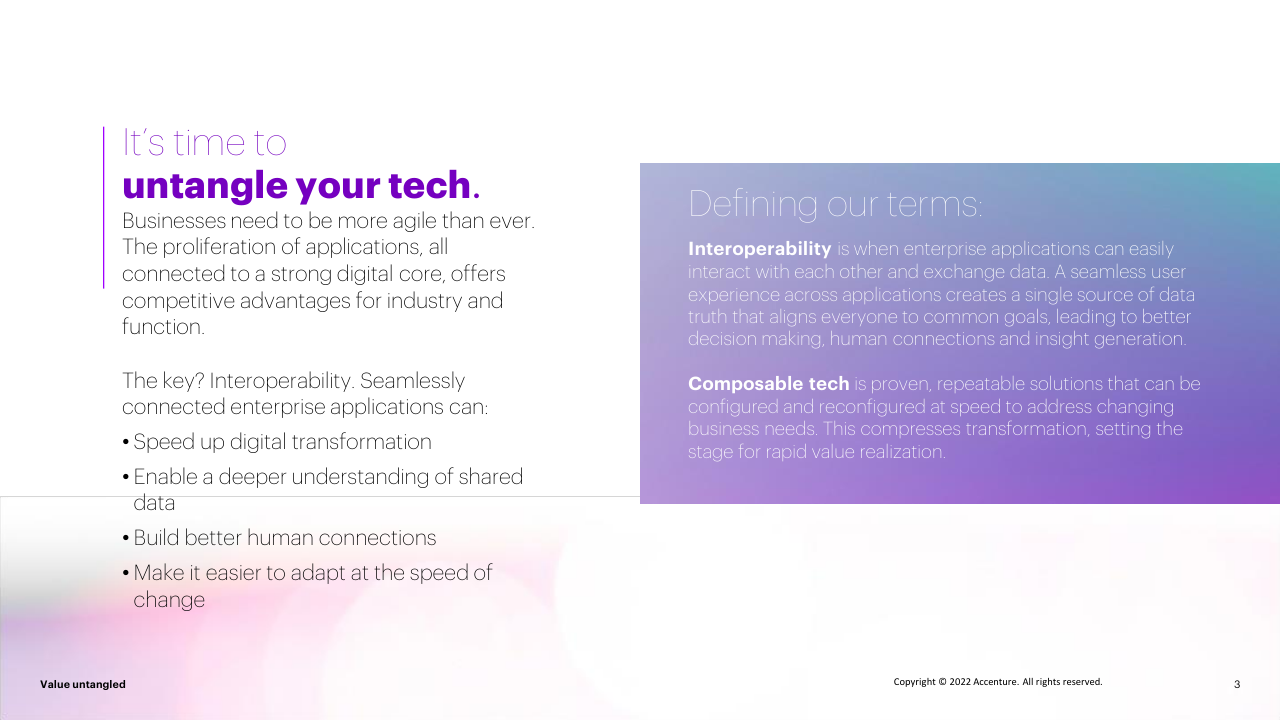 It's time to
untangle your tech.

Businesses need to be more agile than ever. The proliferation of applications, all connected to a strong digital core, offers competitive advantages for industry and function.

The key? Interoperability. Seamlessly connected enterprise applications can:

• Speed up digital transformation
• Enable a deeper understanding of shared data
• Build better human connections
• Make it easier to adapt at the speed of change

Defining our terms:

Interoperability is when enterprise applications can easily interact with each other and exchange data. A seamless user experience across applications creates a single source of data truth that aligns everyone to common goals, leading to better decision making, human connections and insight generation.

Composable tech is proven, repeatable solutions that can be configured and reconfigured at speed to address changing business needs. This compresses transformation, setting the stage for rapid value realization.

Value untangled

Copyright © 2022 Accenture. All rights reserved.

3